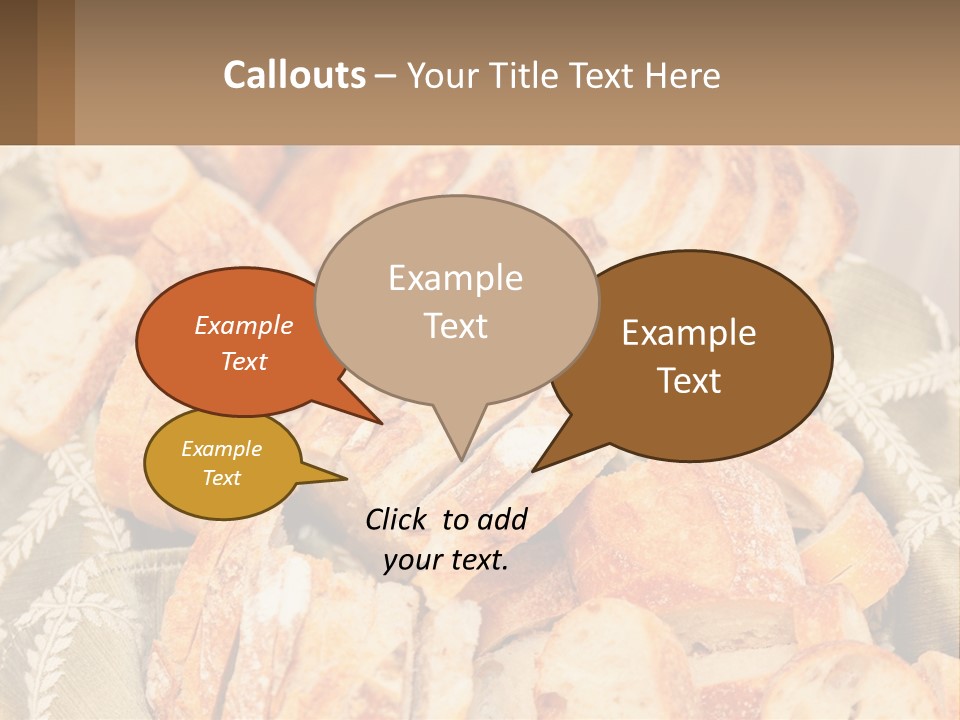 Callouts – Your Title Text Here

Example Text

Example Text

Example Text

Example Text

Click to add your text.